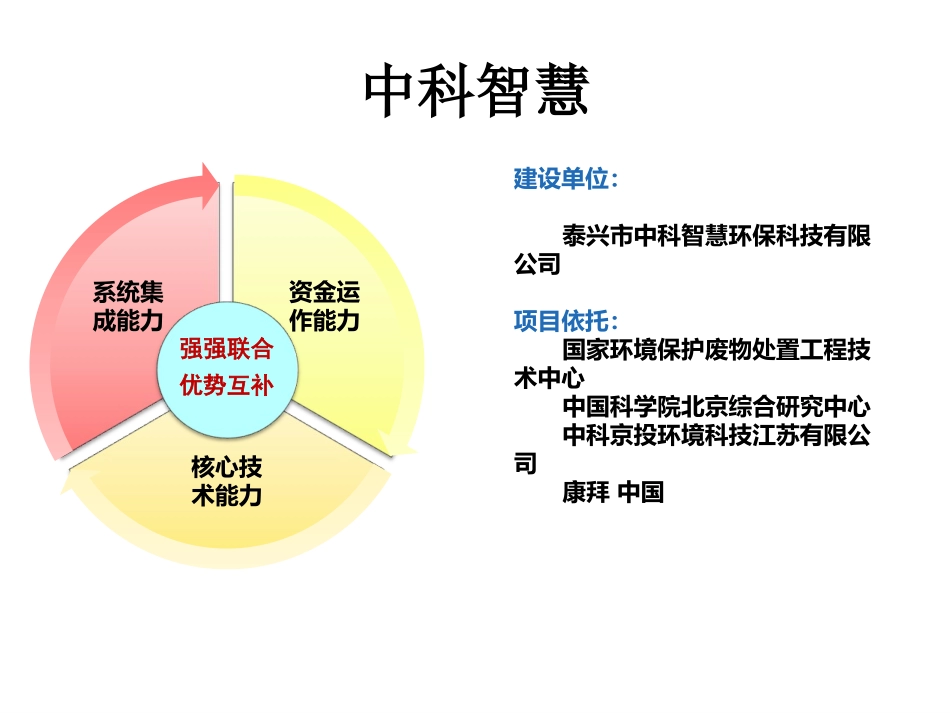 中科智慧

系统集成能力

资金运作能力

强强联合
优势互补

核心技术能力

建设单位：

泰兴市中科智慧环保科技有限公司

项目依托：
国家环境保护废物处置工程技术中心
中国科学院北京综合研究中心
中科京投环境科技江苏有限公司
康拜 中国